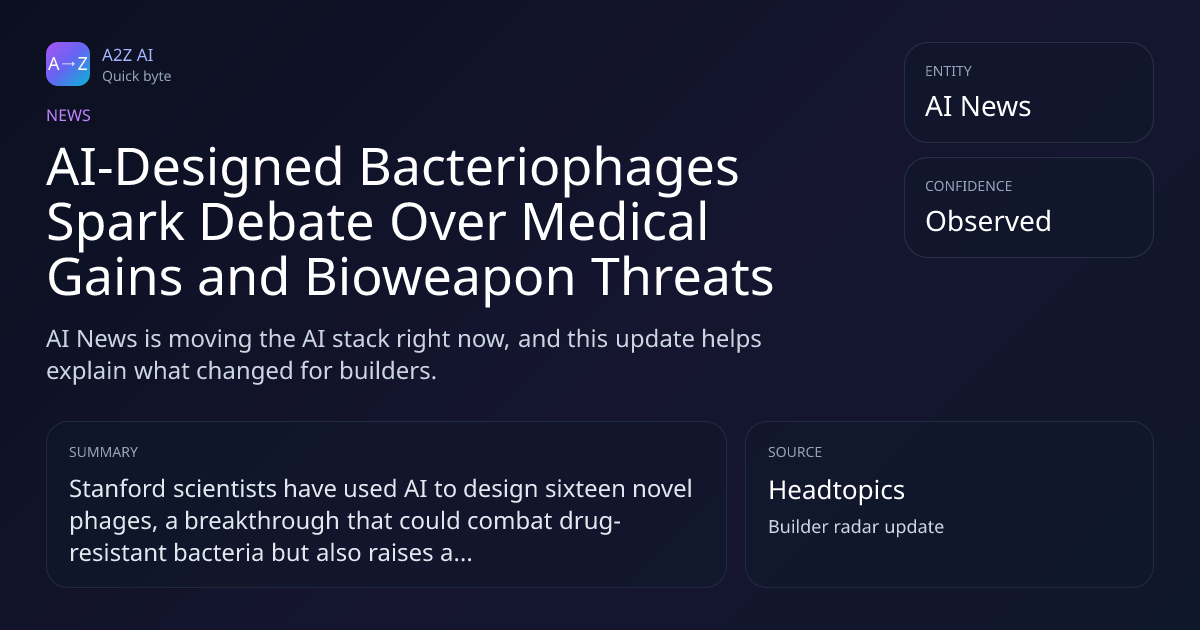 A→Z
A2Z AI
Quick byte

NEWS

AI-Designed Bacteriophages Spark Debate Over Medical Gains and Bioweapon Threats

AI News is moving the AI stack right now, and this update helps explain what changed for builders.

ENTITY
AI News

CONFIDENCE
Observed

SUMMARY
Stanford scientists have used AI to design sixteen novel phages, a breakthrough that could combat drug-resistant bacteria but also raises a...

SOURCE
Headtopics
Builder radar update